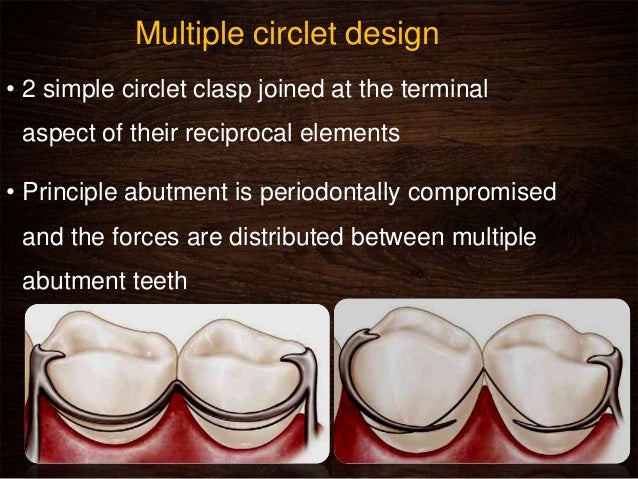 Multiple circlet design

• 2 simple circlet clasp joined at the terminal aspect of their reciprocal elements

• Principle abutment is periodontally compromised and the forces are distributed between multiple abutment teeth